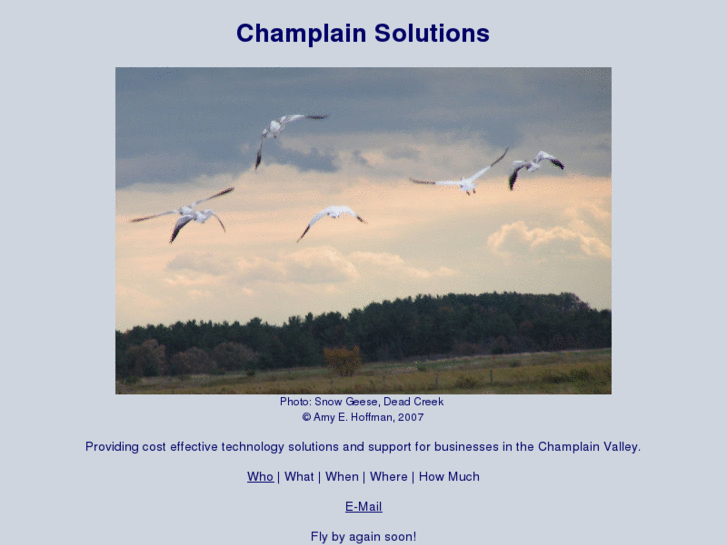 Champlain Solutions

Photo: Snow Geese, Dead Creek
© Amy E. Hoffman, 2007

Providing cost effective technology solutions and support for businesses in the Champlain Valley.

Who | What | When | Where | How Much

E-Mail

Fly by again soon!